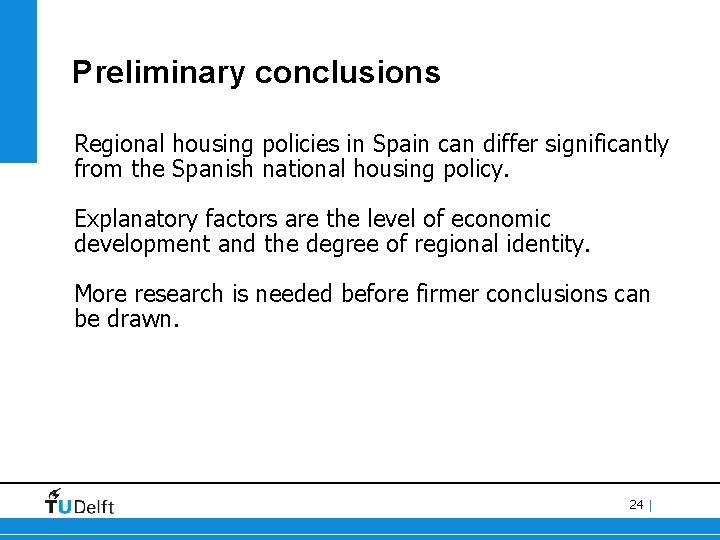 Preliminary conclusions

Regional housing policies in Spain can differ significantly from the Spanish national housing policy.

Explanatory factors are the level of economic development and the degree of regional identity.

More research is needed before firmer conclusions can be drawn.

TUDelft

24 |